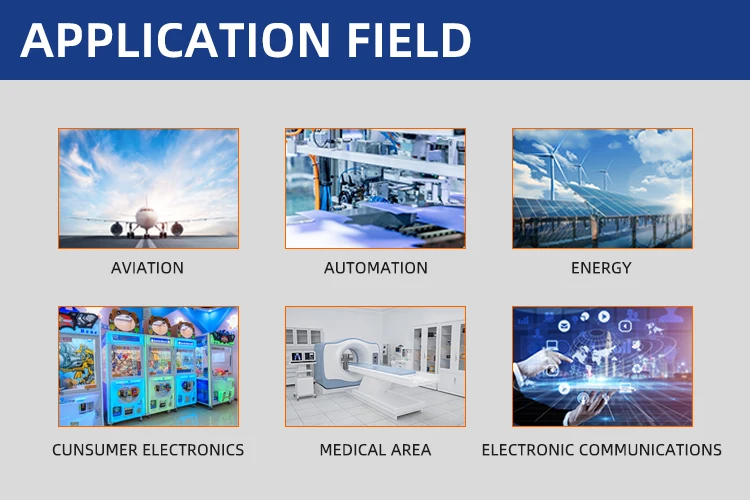 APPLICATION FIELD

AVIATION

AUTOMATION

ENERGY

CUNSUMER ELECTRONICS

MEDICAL AREA

ELECTRONIC COMMUNICATIONS